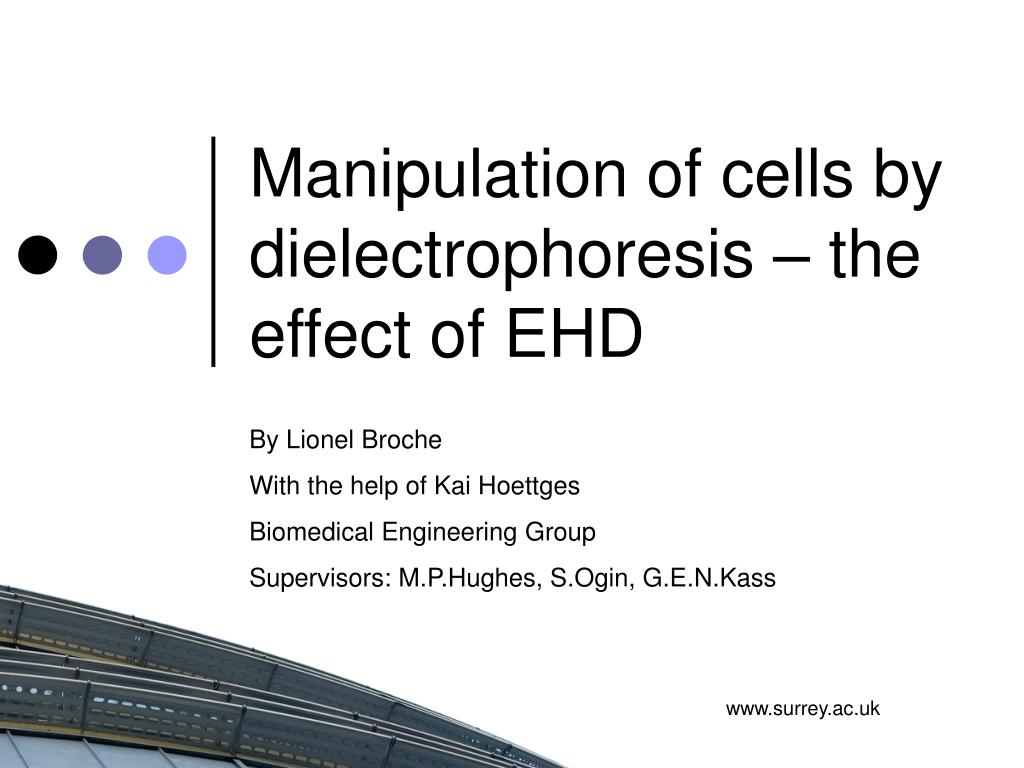 Manipulation of cells by dielectrophoresis – the effect of EHD

By Lionel Broche

With the help of Kai Hoettges

Biomedical Engineering Group

Supervisors: M.P.Hughes, S.Ogin, G.E.N.Kass

www.surrey.ac.uk